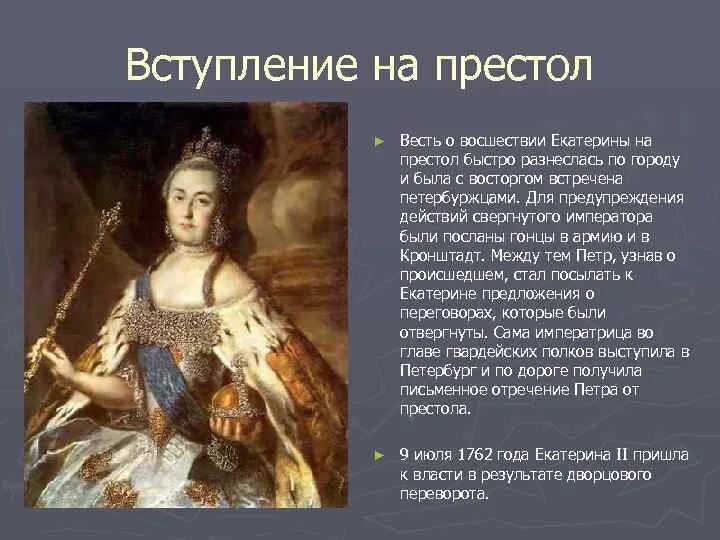 Вступление на престол

► Весть о восшествии Екатерины на престол быстро разнеслась по городу и была с восторгом встречена петербуржцами. Для предупреждения действий свергнутого императора были посланы гонцы в армию и в Кронштадт. Между тем Петр, узнав о происшедшем, стал посылать к Екатерине предложения о переговорах, которые были отвергнуты. Сама императрица во главе гвардейских полков выступила в Петербург и по дороге получила письменное отречение Петра от престола.

► 9 июля 1762 года Екатерина II пришла к власти в результате дворцового переворота.